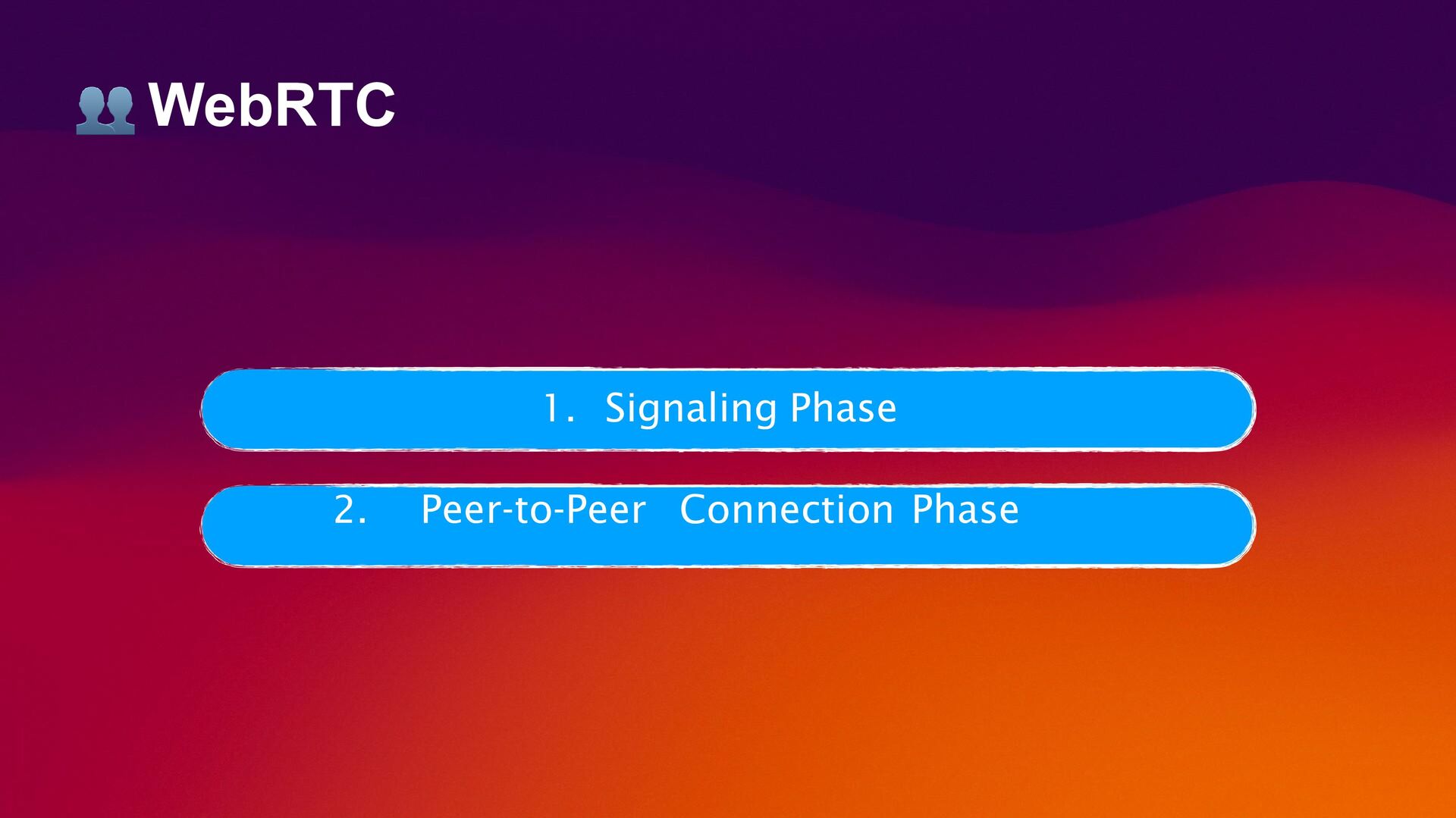 WebRTC

1. Signaling Phase

2. Peer-to-Peer Connection Phase